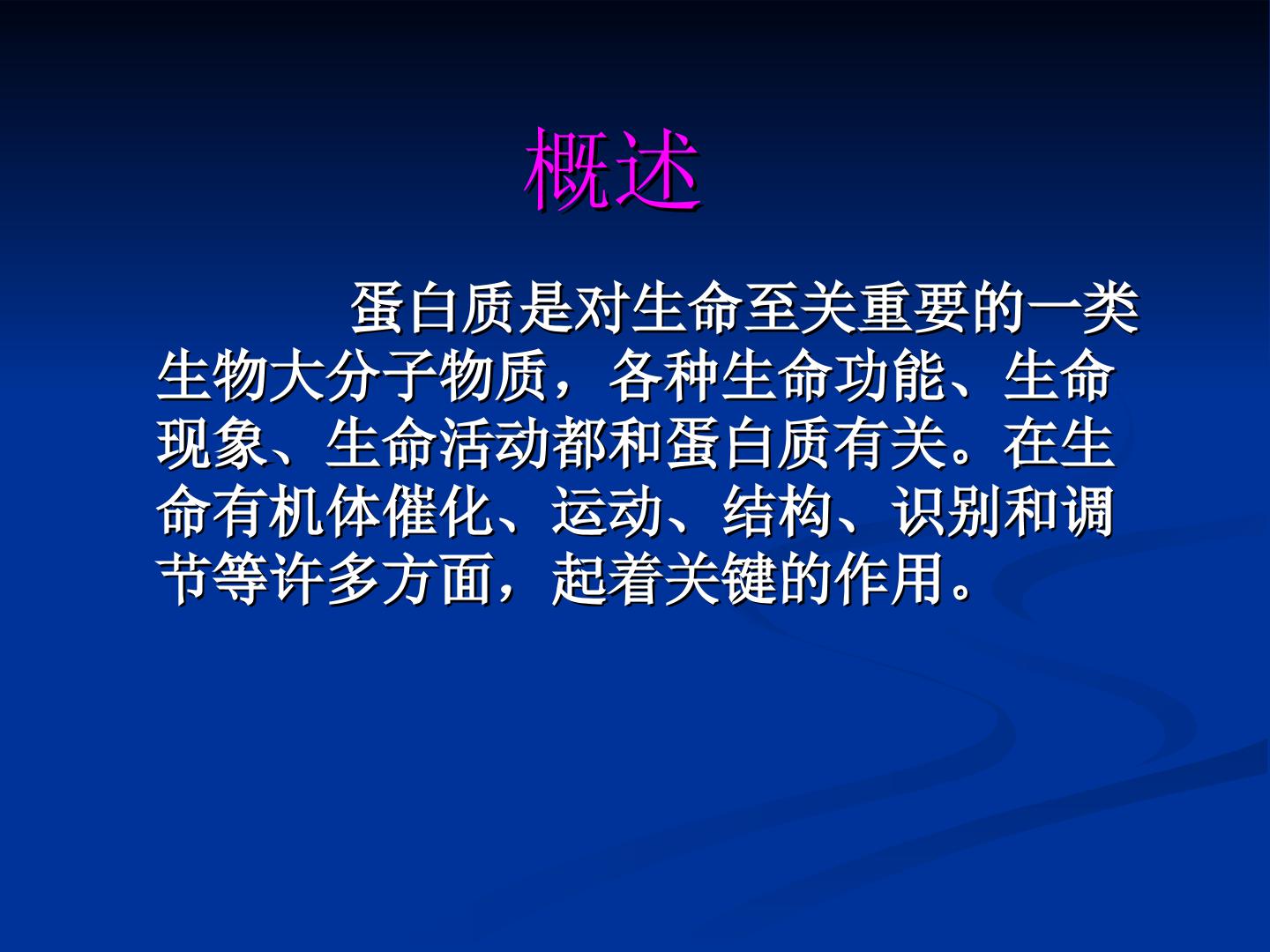 概述

蛋白质是对生命至关重要的一类生物大分子物质，各种生命功能、生命现象、生命活动都和蛋白质有关。在生命有机体催化、运动、结构、识别和调节等许多方面，起着关键的作用。